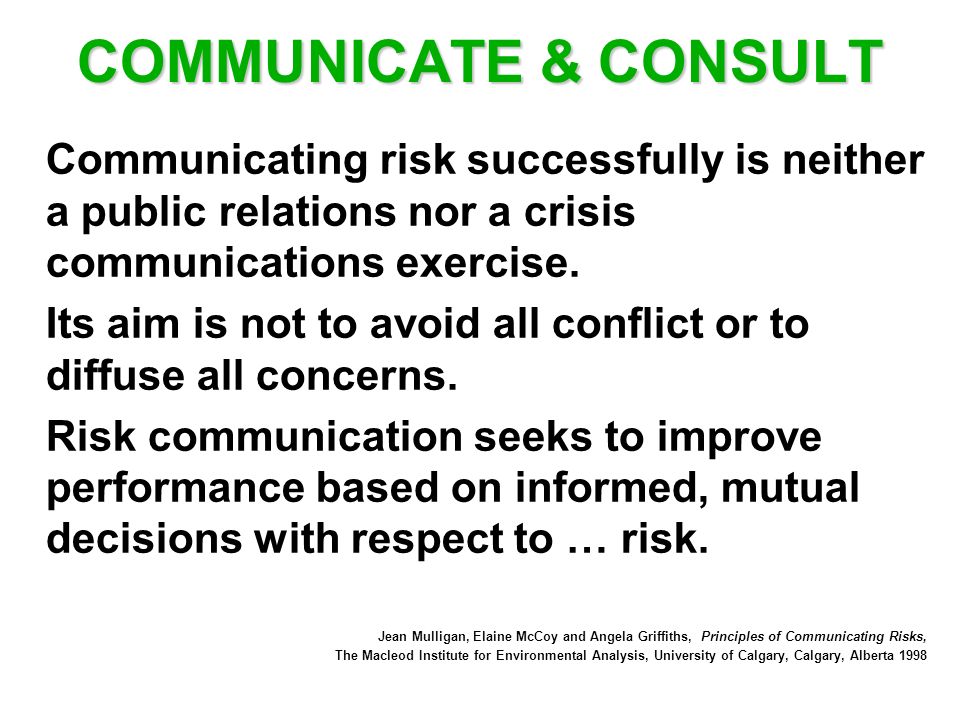 COMMUNICATE & CONSULT

Communicating risk successfully is neither a public relations nor a crisis communications exercise.

Its aim is not to avoid all conflict or to diffuse all concerns.

Risk communication seeks to improve performance based on informed, mutual decisions with respect to … risk.

Jean Mulligan, Elaine McCoy and Angela Griffiths, Principles of Communicating Risks, The Macleod Institute for Environmental Analysis, University of Calgary, Calgary, Alberta 1998